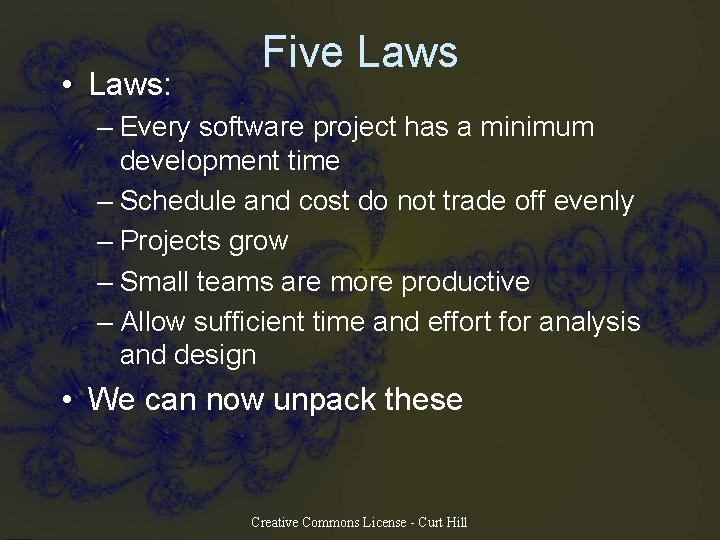 Five Laws

• Laws:
– Every software project has a minimum development time
– Schedule and cost do not trade off evenly
– Projects grow
– Small teams are more productive
– Allow sufficient time and effort for analysis and design
• We can now unpack these

Creative Commons License - Curt Hill